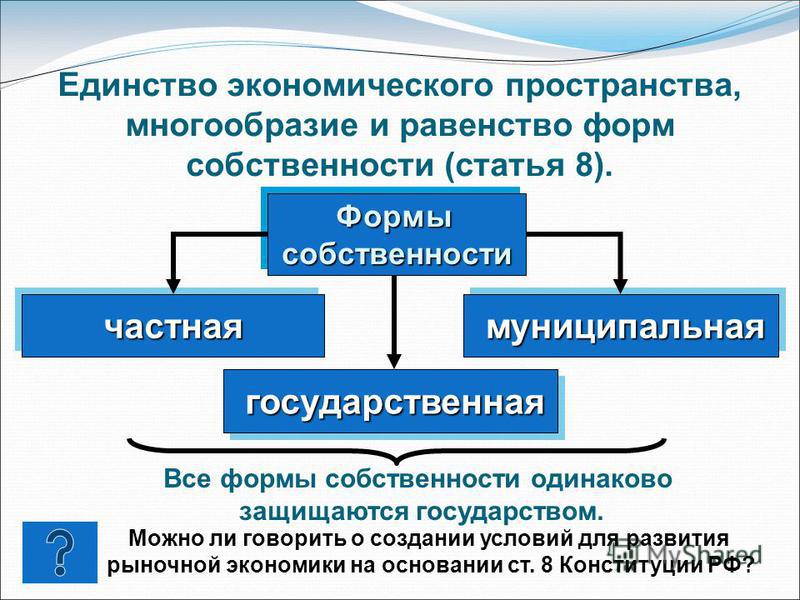 Единство экономического пространства, многообразие и равенство форм собственности (статья 8).

Формы собственности

частная

муниципальная

государственная

Все формы собственности одинаково защищаются государством.

?

Можно ли говорить о создании условий для развития рыночной экономики на основании ст. 8 Конституции РФ?

MyShared